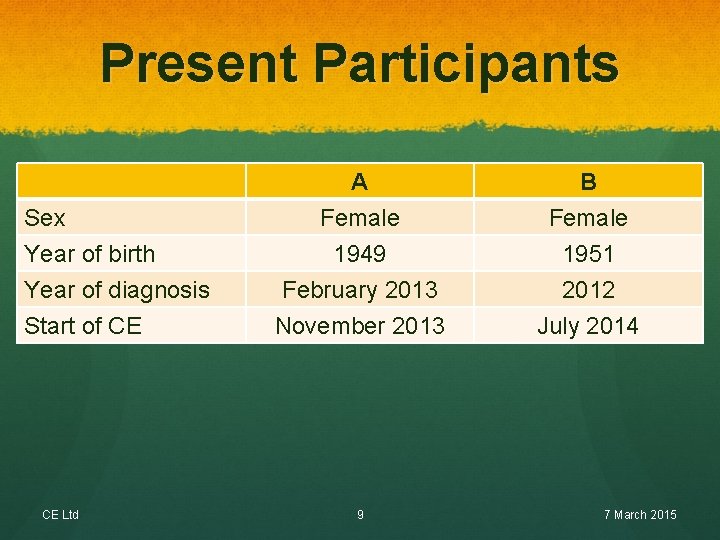 Present Participants

| | A | B |
|---|---|---|
| Sex | Female | Female |
| Year of birth | 1949 | 1951 |
| Year of diagnosis | February 2013 | 2012 |
| Start of CE | November 2013 | July 2014 |

CE Ltd

9

7 March 2015